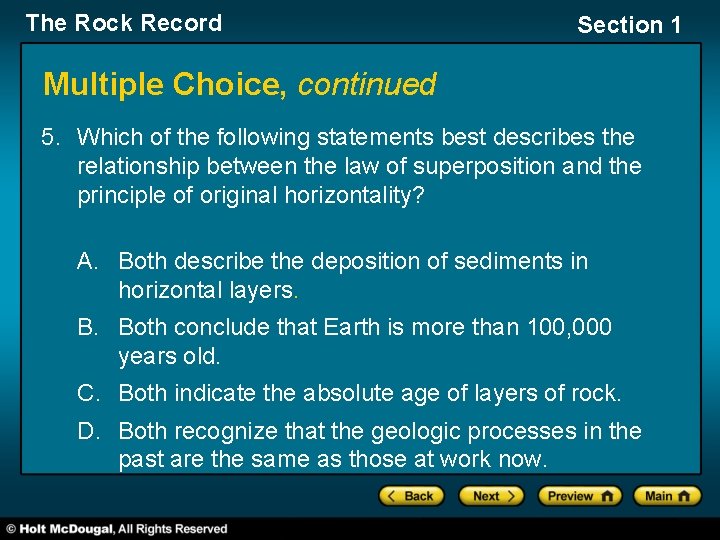 The Rock Record

Section 1

Multiple Choice, continued

5. Which of the following statements best describes the relationship between the law of superposition and the principle of original horizontality?

A. Both describe the deposition of sediments in horizontal layers.

B. Both conclude that Earth is more than 100,000 years old.

C. Both indicate the absolute age of layers of rock.

D. Both recognize that the geologic processes in the past are the same as those at work now.

Back

Next

Preview

Main

© Holt McDougal, All Rights Reserved